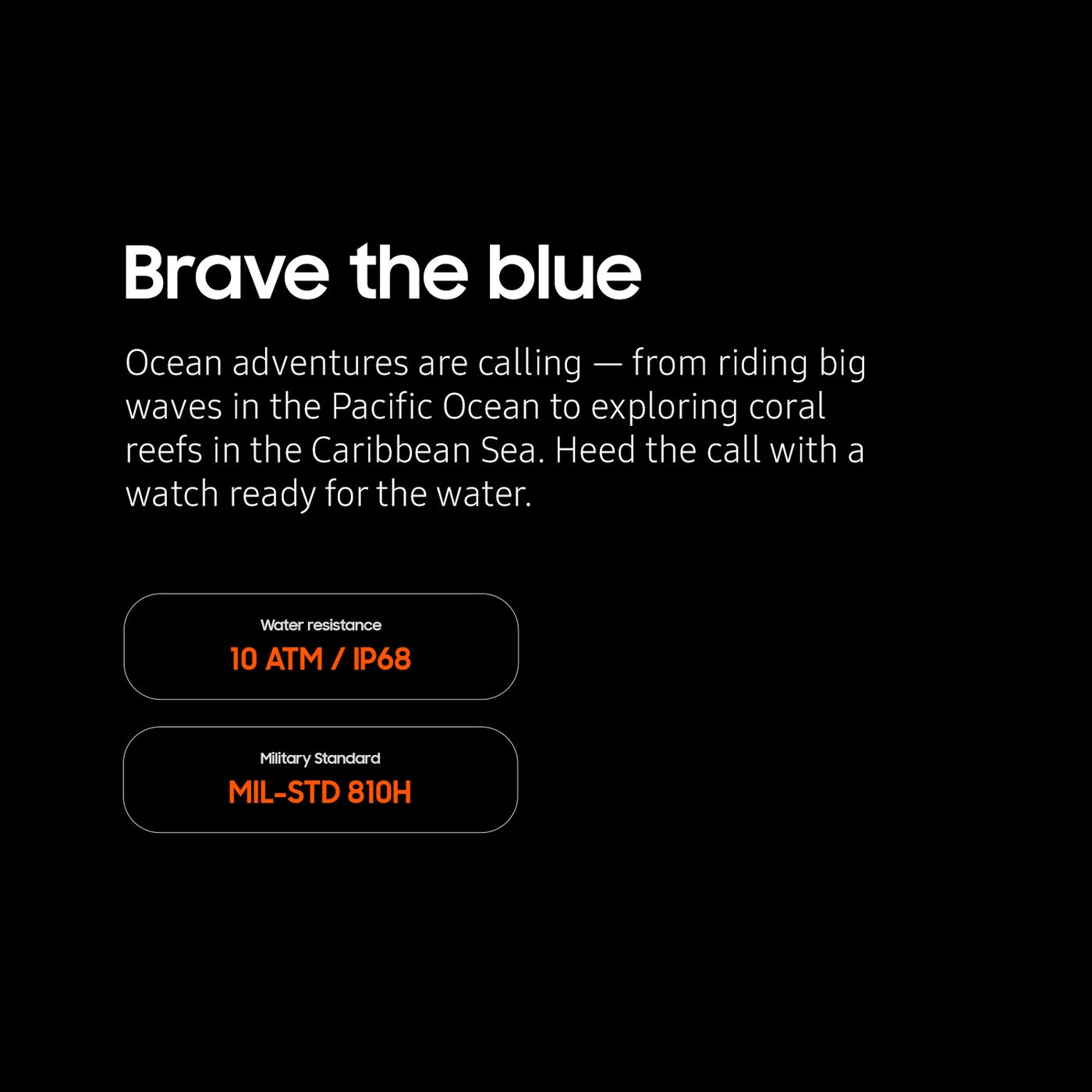 Brave the blue

Ocean adventures are calling — from riding big waves in the Pacific Ocean to exploring coral reefs in the Caribbean Sea. Heed the call with a watch ready for the water.

Water resistance
10 ATM / IP68

Military Standard
MIL-STD 810H